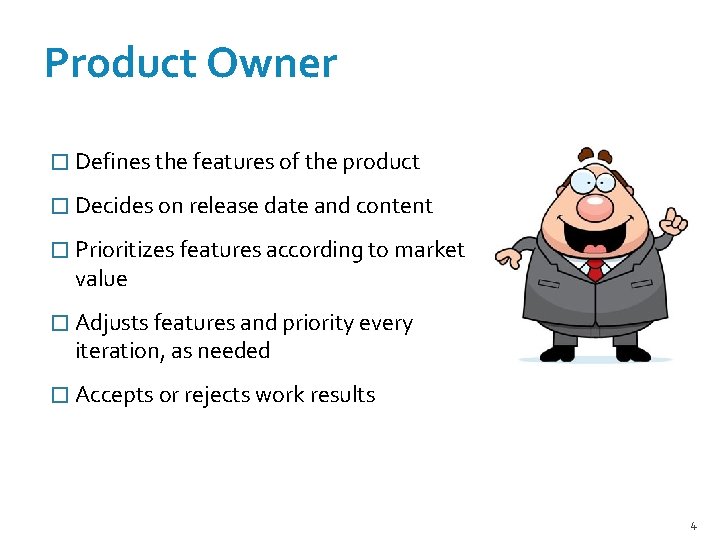 Product Owner

□ Defines the features of the product

□ Decides on release date and content

□ Prioritizes features according to market value

□ Adjusts features and priority every iteration, as needed

□ Accepts or rejects work results

4